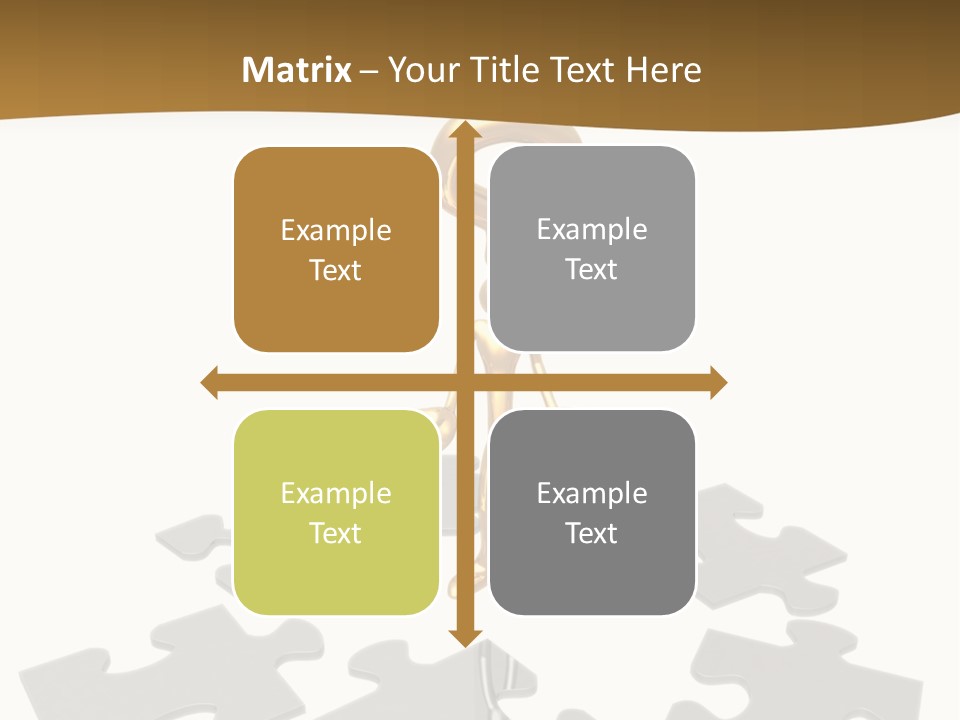 Matrix – Your Title Text Here

Example Text

Example Text

Example Text

Example Text